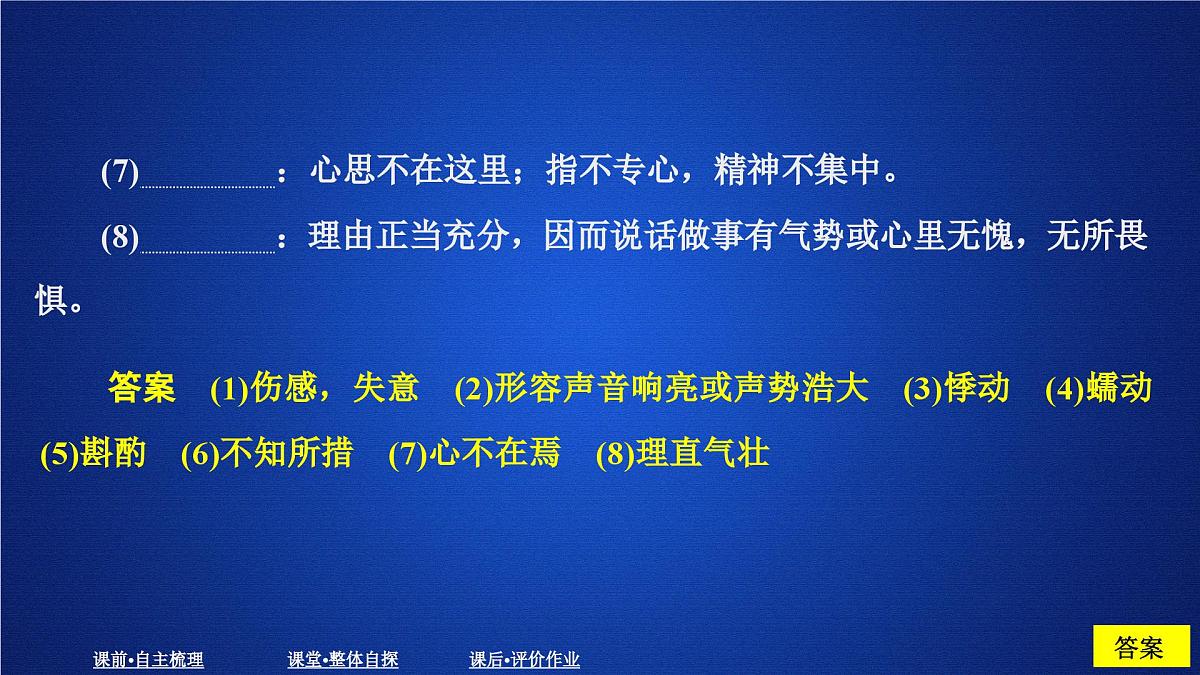 (7)________：心思不在这里；指不专心，精神不集中。

(8)________：理由正当充分，因而说话做事有气势或心里无愧，无所畏惧。

答案　(1)伤感，失意　(2)形容声音响亮或声势浩大　(3)悸动　(4)蠕动　(5)斟酌　(6)不知所措　(7)心不在焉　(8)理直气壮

课前•自主梳理　课堂•整体自探　课后•评价作业　答案